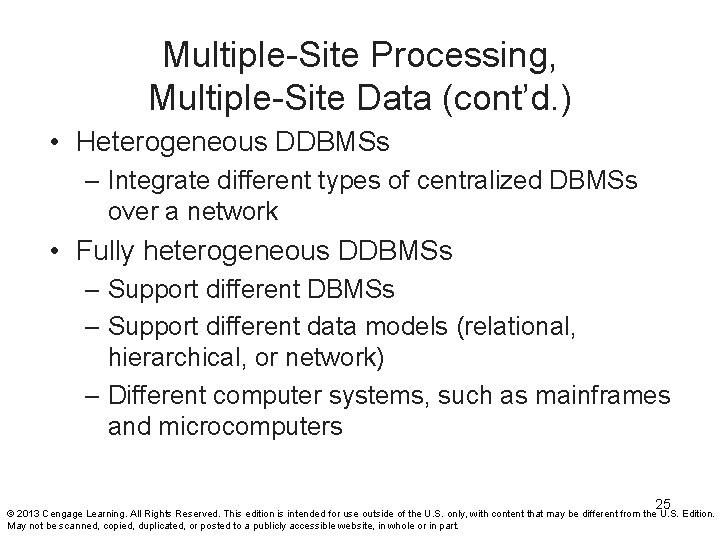 Multiple-Site Processing, Multiple-Site Data (cont'd.)

• Heterogeneous DDBMSs
  – Integrate different types of centralized DBMSs over a network
• Fully heterogeneous DDBMSs
  – Support different DBMSs
  – Support different data models (relational, hierarchical, or network)
  – Different computer systems, such as mainframes and microcomputers

25

© 2013 Cengage Learning. All Rights Reserved. This edition is intended for use outside of the U.S. only, with content that may be different from the U.S. Edition. May not be scanned, copied, duplicated, or posted to a publicly accessible website, in whole or in part.